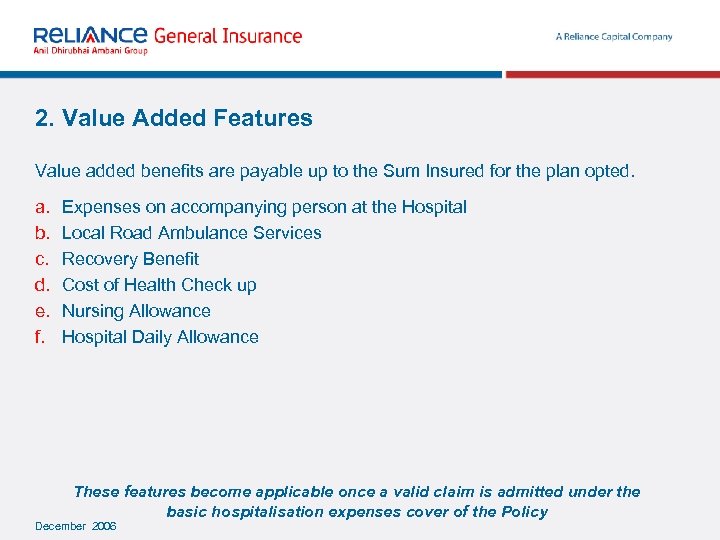 RELIANCE General Insurance
Anil Dhirubhai Ambani Group

A Reliance Capital Company

2. Value Added Features

Value added benefits are payable up to the Sum Insured for the plan opted.

a. Expenses on accompanying person at the Hospital
b. Local Road Ambulance Services
c. Recovery Benefit
d. Cost of Health Check up
e. Nursing Allowance
f. Hospital Daily Allowance

These features become applicable once a valid claim is admitted under the basic hospitalisation expenses cover of the Policy

December 2006